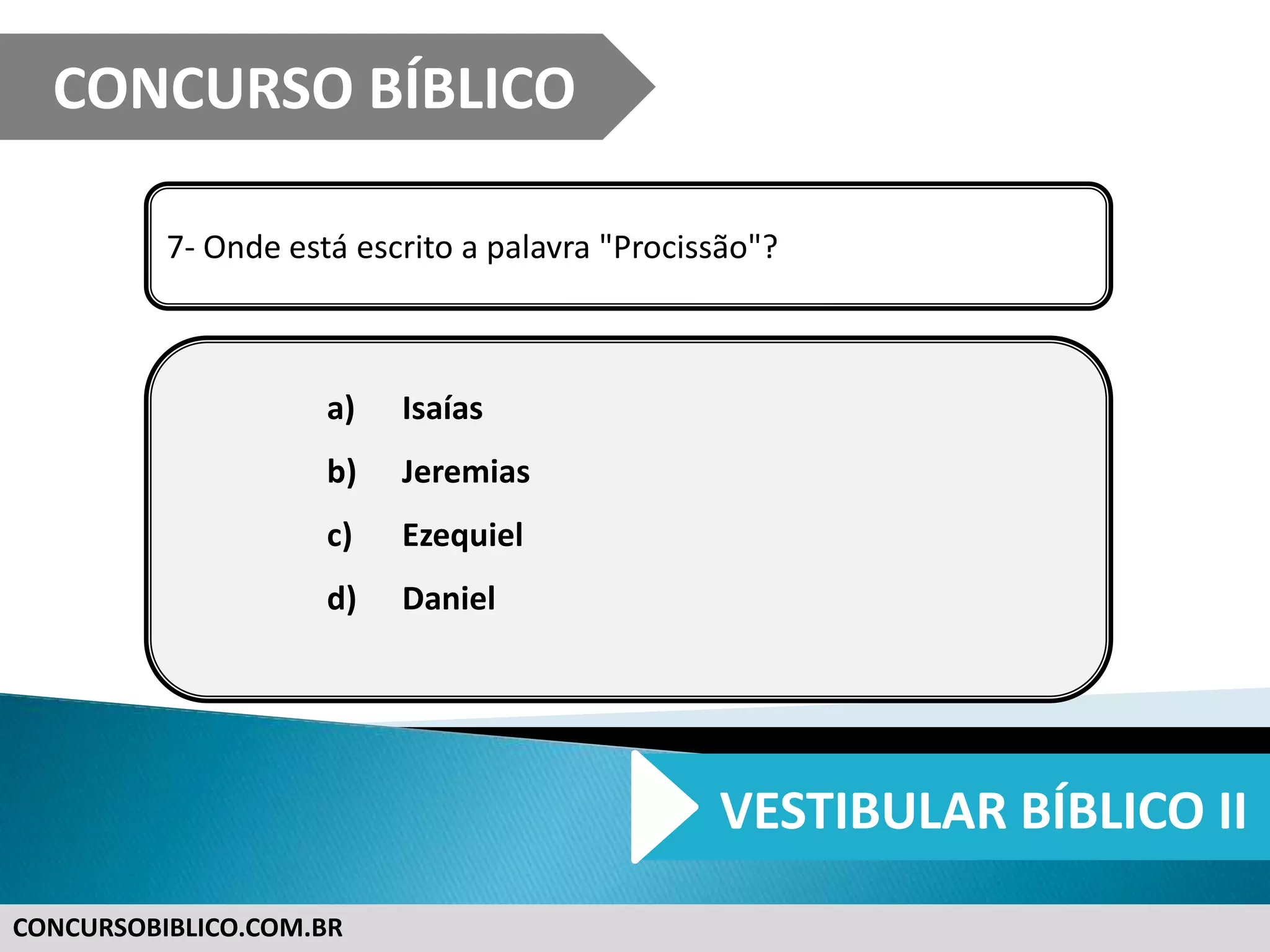 CONCURSO BÍBLICO

7- Onde está escrito a palavra "Procissão"?

a) Isaías
b) Jeremias
c) Ezequiel
d) Daniel

VESTIBULAR BÍBLICO II

CONCURSOBIBLICO.COM.BR